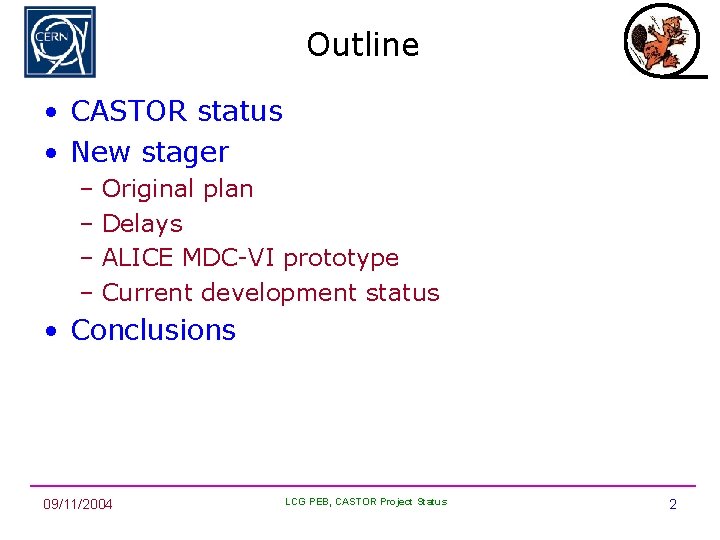 CERN

Outline

• CASTOR status
• New stager
– Original plan
– Delays
– ALICE MDC-VI prototype
– Current development status
• Conclusions

09/11/2004
LCG PEB, CASTOR Project Status
2